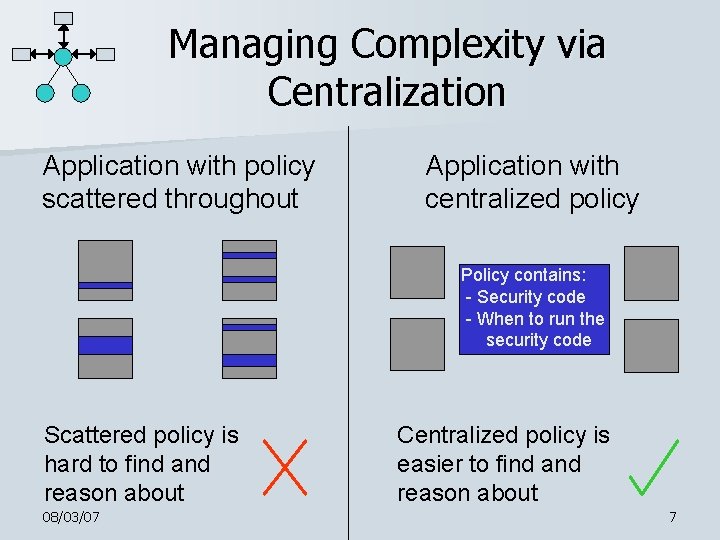 Managing Complexity via Centralization

Application with policy scattered throughout

Scattered policy is hard to find and reason about

Application with centralized policy

Policy contains:
- Security code
- When to run the security code

Centralized policy is easier to find and reason about

08/03/07

7